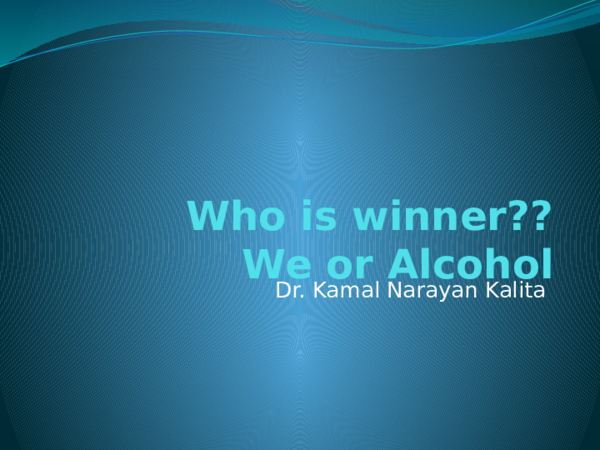 Who is winner??
We or Alcohol

Dr. Kamal Narayan Kalita